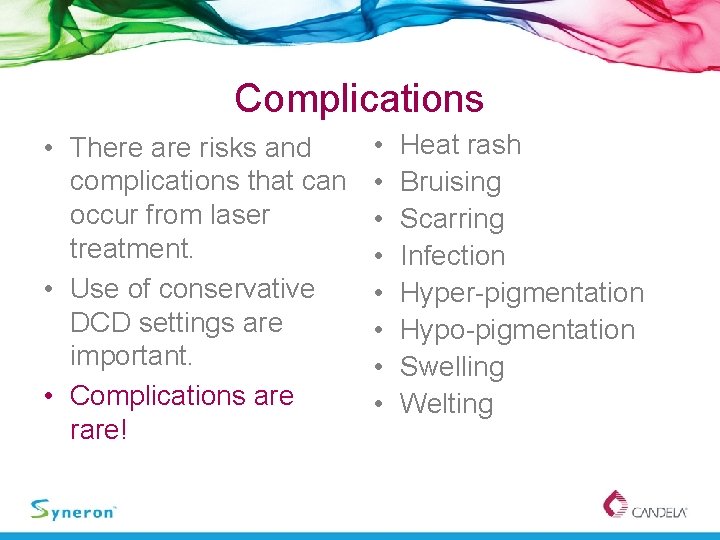 Complications

• There are risks and complications that can occur from laser treatment.
• Use of conservative DCD settings are important.
• Complications are rare!

• Heat rash
• Bruising
• Scarring
• Infection
• Hyper-pigmentation
• Hypo-pigmentation
• Swelling
• Welting

Syneron

CANDELA